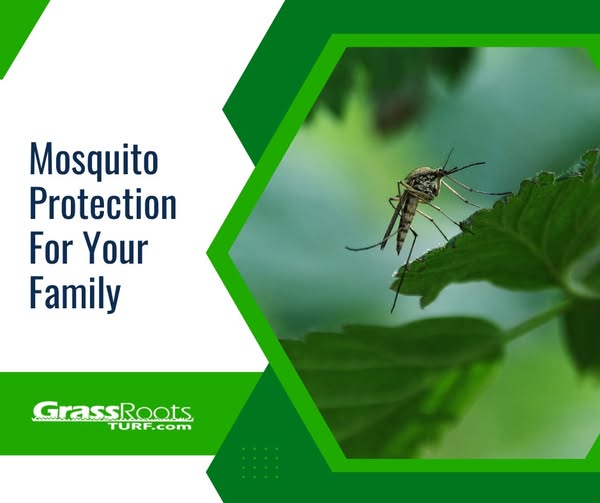 Mosquito Protection For Your Family

GrassRoots TURF.com